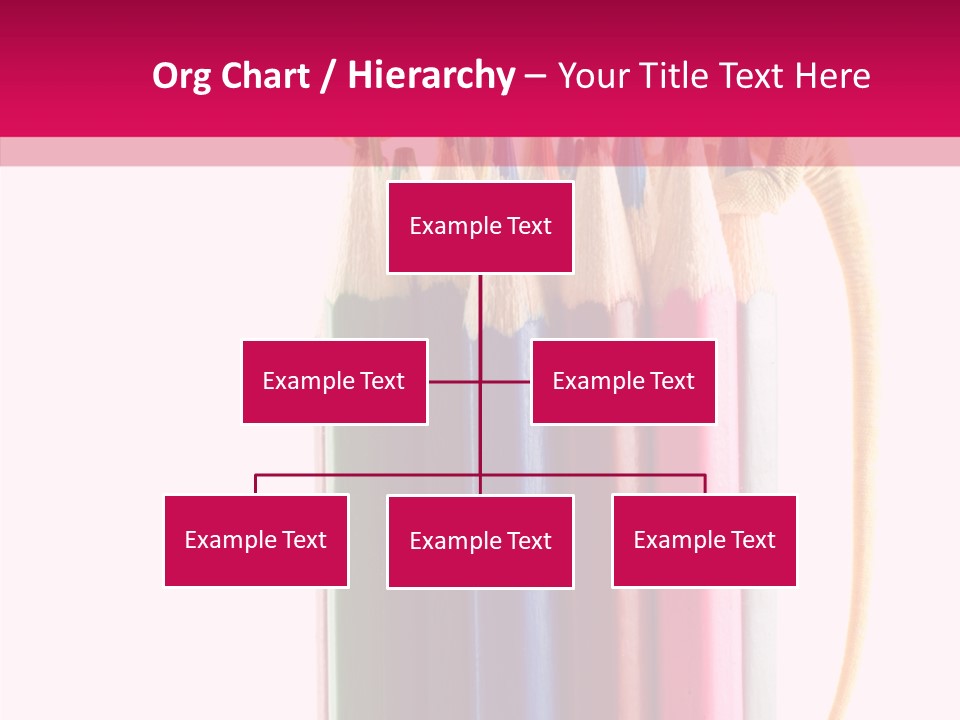 Org Chart / Hierarchy – Your Title Text Here

Example Text

Example Text

Example Text

Example Text

Example Text

Example Text